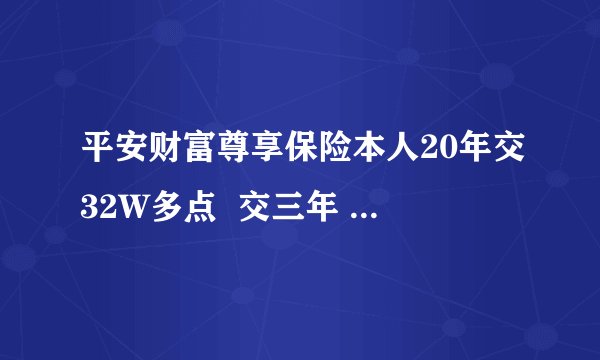 平安财富尊享保险本人20年交32W多点 交三年 ...